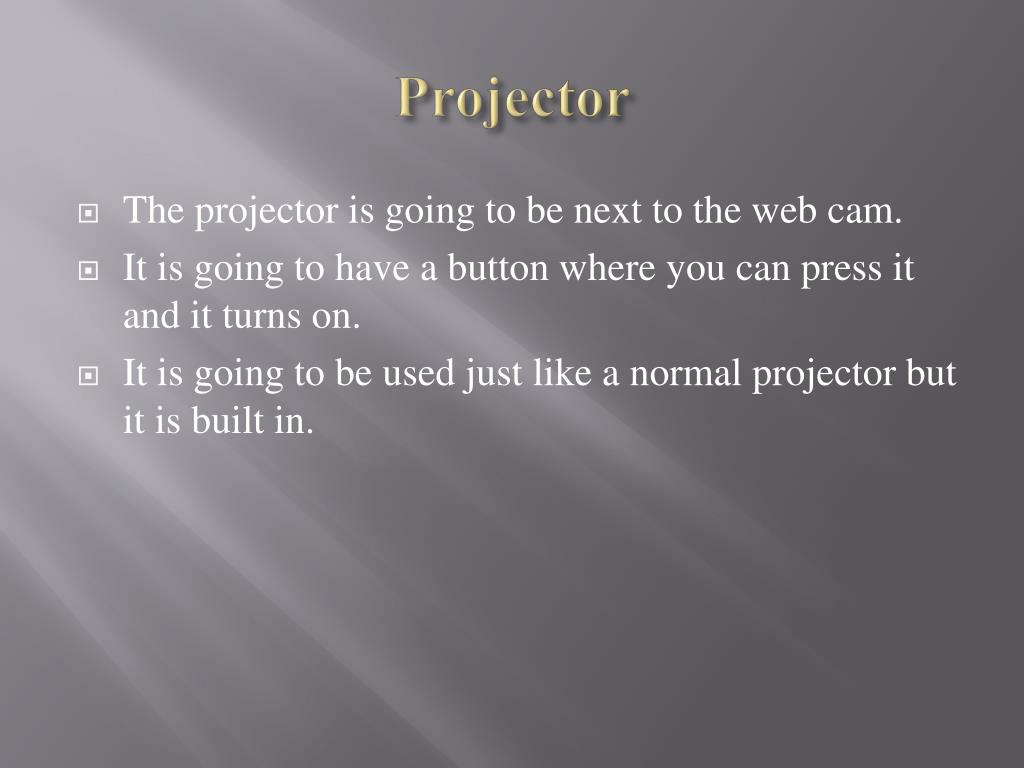 Projector

The projector is going to be next to the web cam.

It is going to have a button where you can press it and it turns on.

It is going to be used just like a normal projector but it is built in.